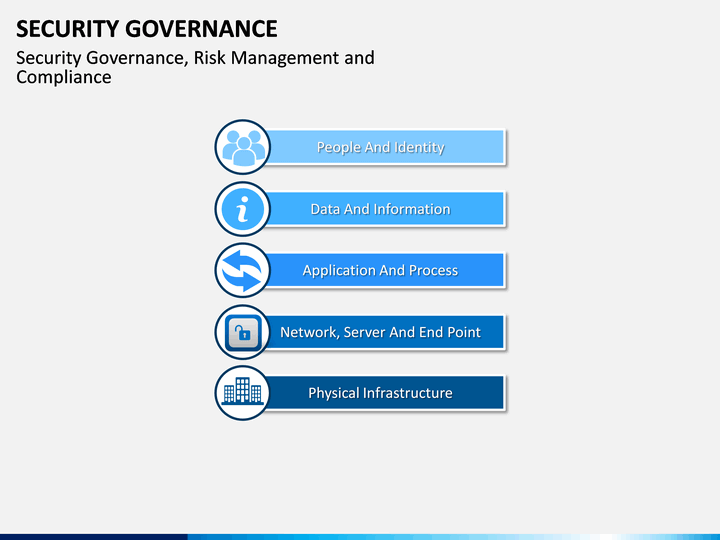 SECURITY GOVERNANCE
Security Governance, Risk Management and Compliance

People And Identity

Data And Information

Application And Process

Network, Server And End Point

Physical Infrastructure